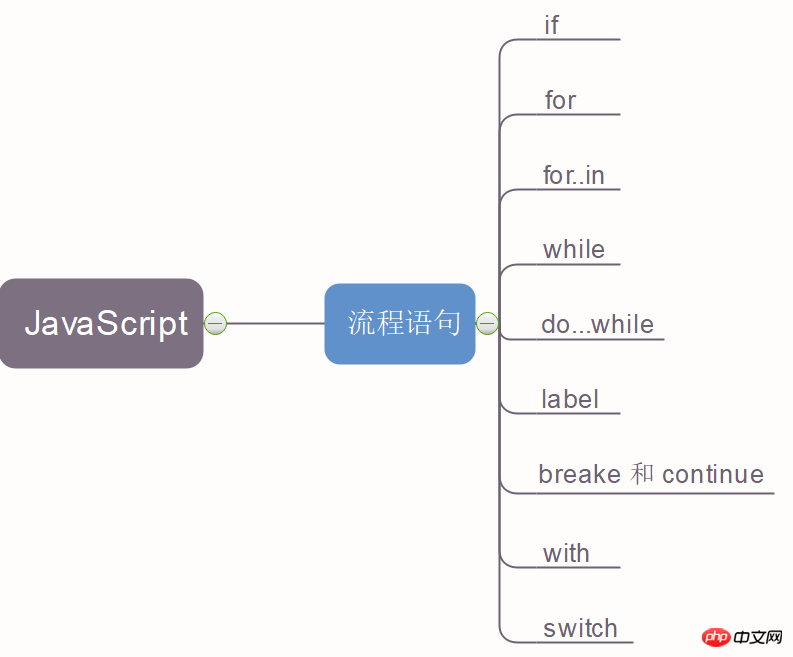 JavaScript

流程语句

if

for

for..in

while

do...while

label

breake 和 continue

with

switch

php 中文网